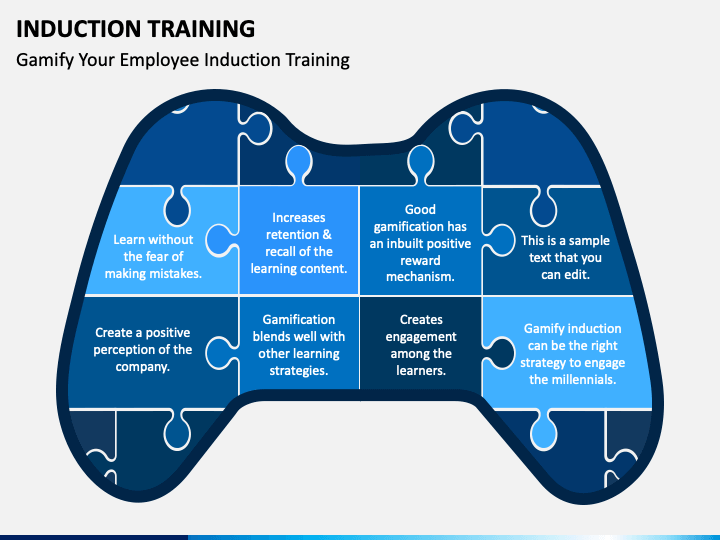 INDUCTION TRAINING

Gamify Your Employee Induction Training

Learn without the fear of making mistakes.

Increases retention & recall of the learning content.

Good gamification has an inbuilt positive reward mechanism.

This is a sample text that you can edit.

Create a positive perception of the company.

Gamification blends well with other learning strategies.

Creates engagement among the learners.

Gamify induction can be the right strategy to engage the millennials.